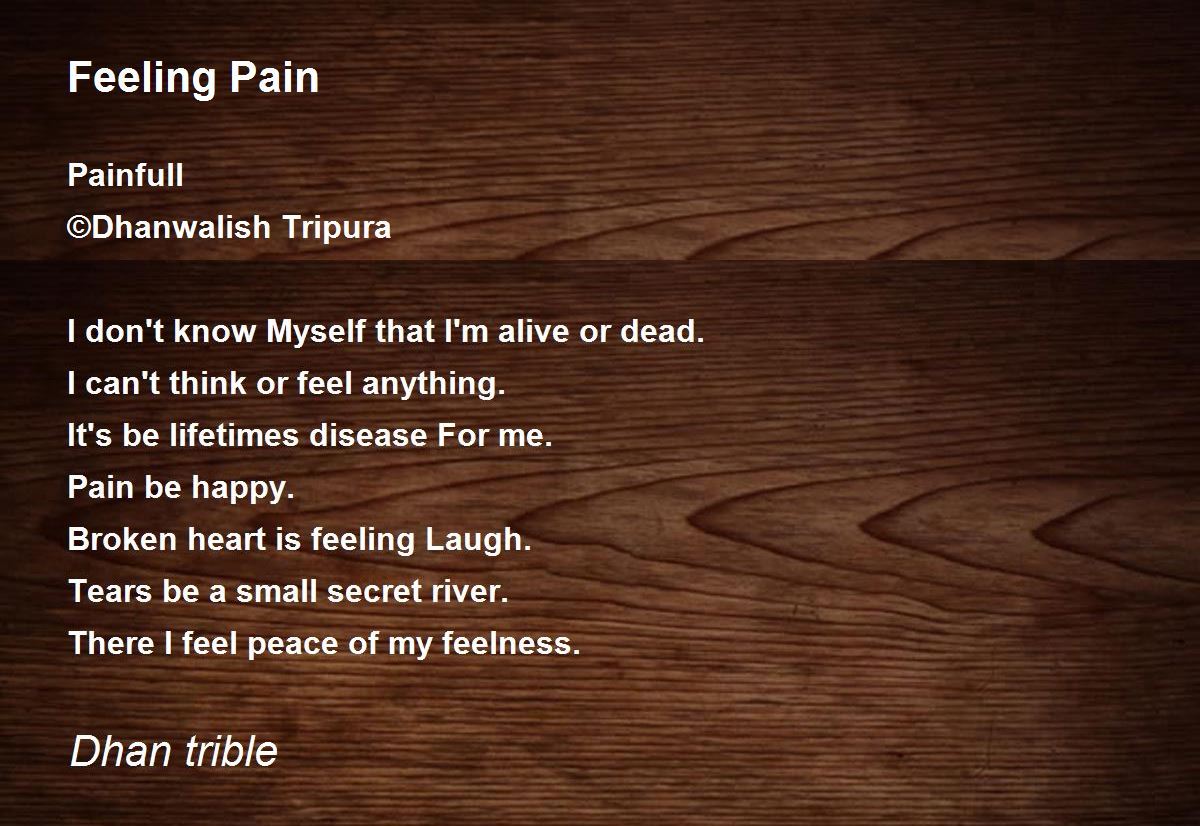 Feeling Pain

Painfull
©Dhanwalish Tripura

I don't know Myself that I'm alive or dead.
I can't think or feel anything.
It's be lifetimes disease For me.
Pain be happy.
Broken heart is feeling Laugh.
Tears be a small secret river.
There I feel peace of my feelness.

Dhan trible